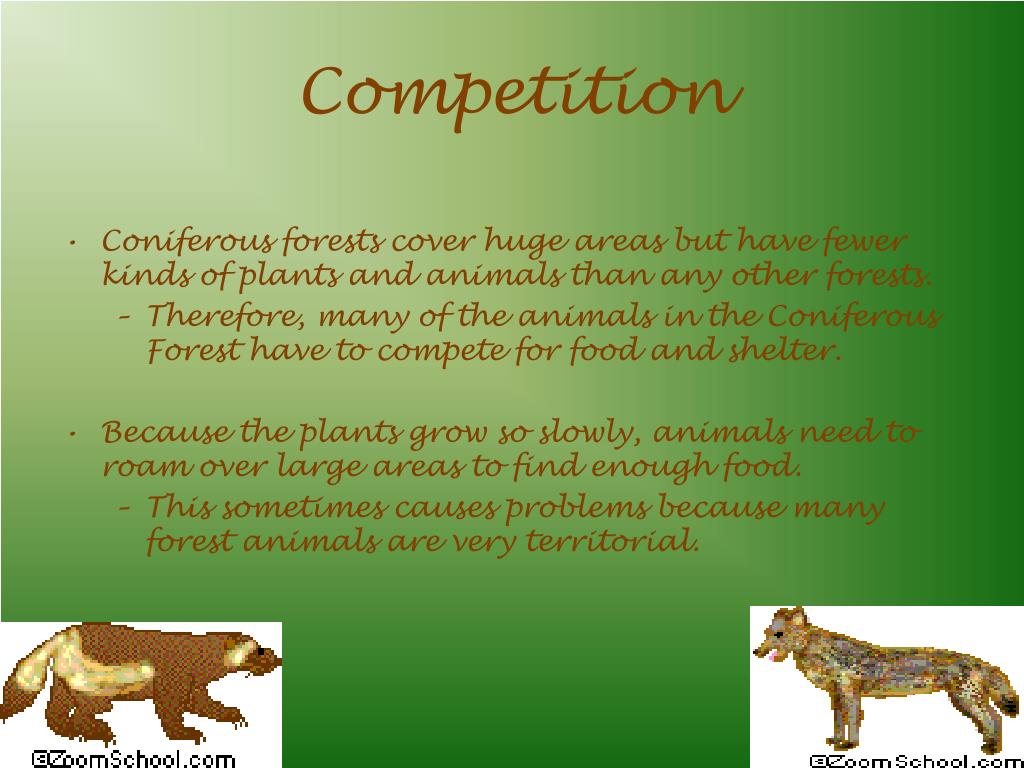 Competition

• Coniferous forests cover huge areas but have fewer kinds of plants and animals than any other forests.
– Therefore, many of the animals in the Coniferous Forest have to compete for food and shelter.

• Because the plants grow so slowly, animals need to roam over large areas to find enough food.
– This sometimes causes problems because many forest animals are very territorial.

©ZoomSchool.com

©ZoomSchool.com